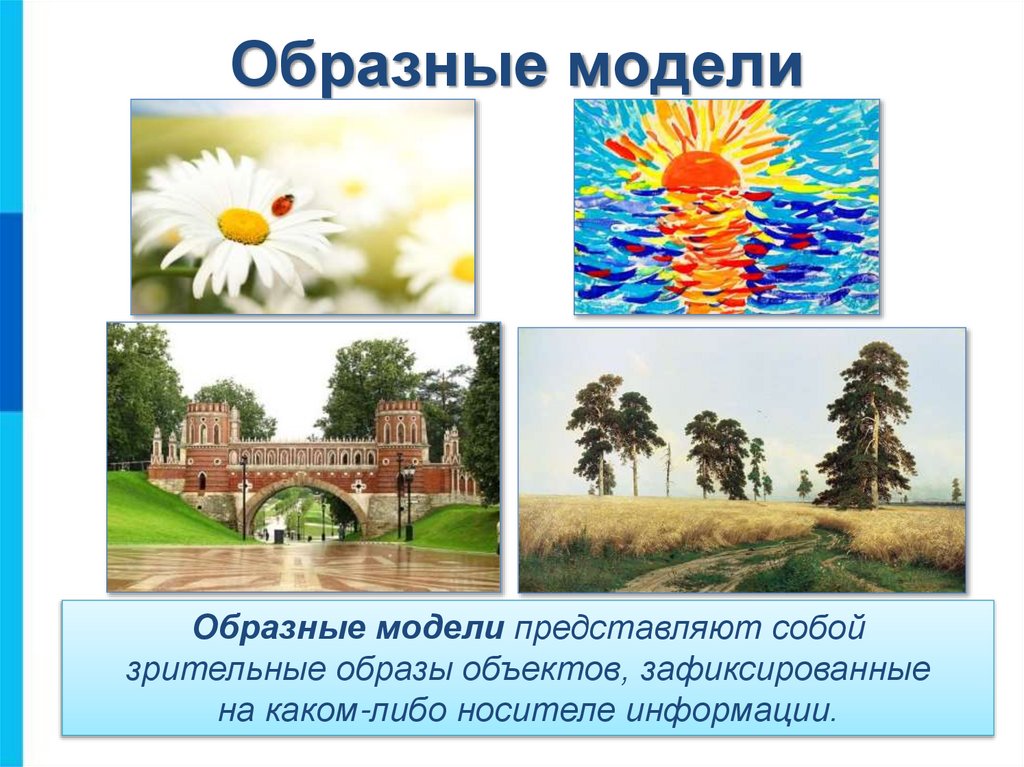 Образные модели

Образные модели представляют собой зрительные образы объектов, зафиксированные на каком-либо носителе информации.